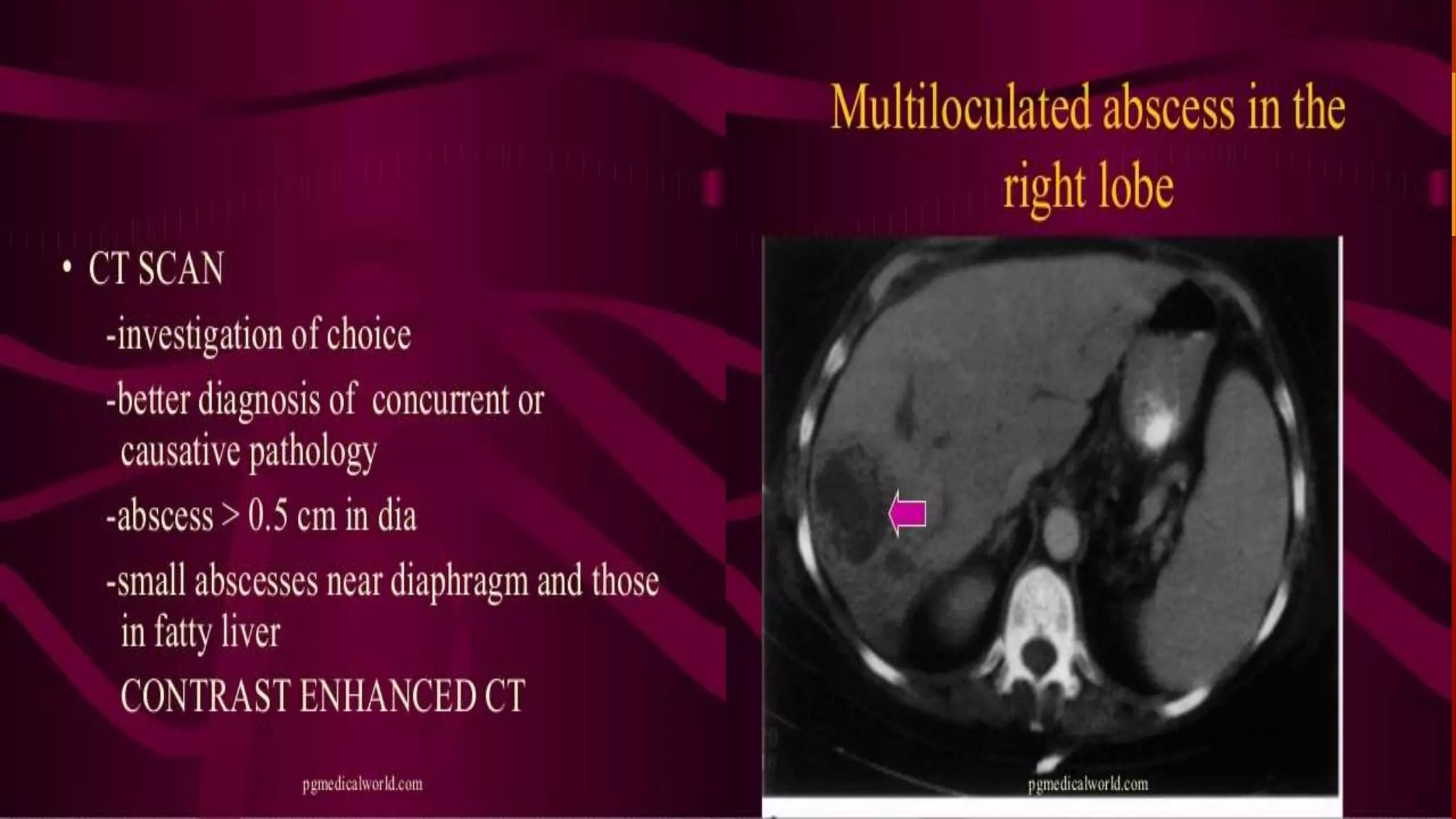 • CT SCAN

-investigation of choice

-better diagnosis of concurrent or causative pathology

-abscess > 0.5 cm in dia

-small abscesses near diaphragm and those in fatty liver

CONTRAST ENHANCED CT

pgmedicalworld.com

Multiloculated abscess in the right lobe

pgmedicalworld.com